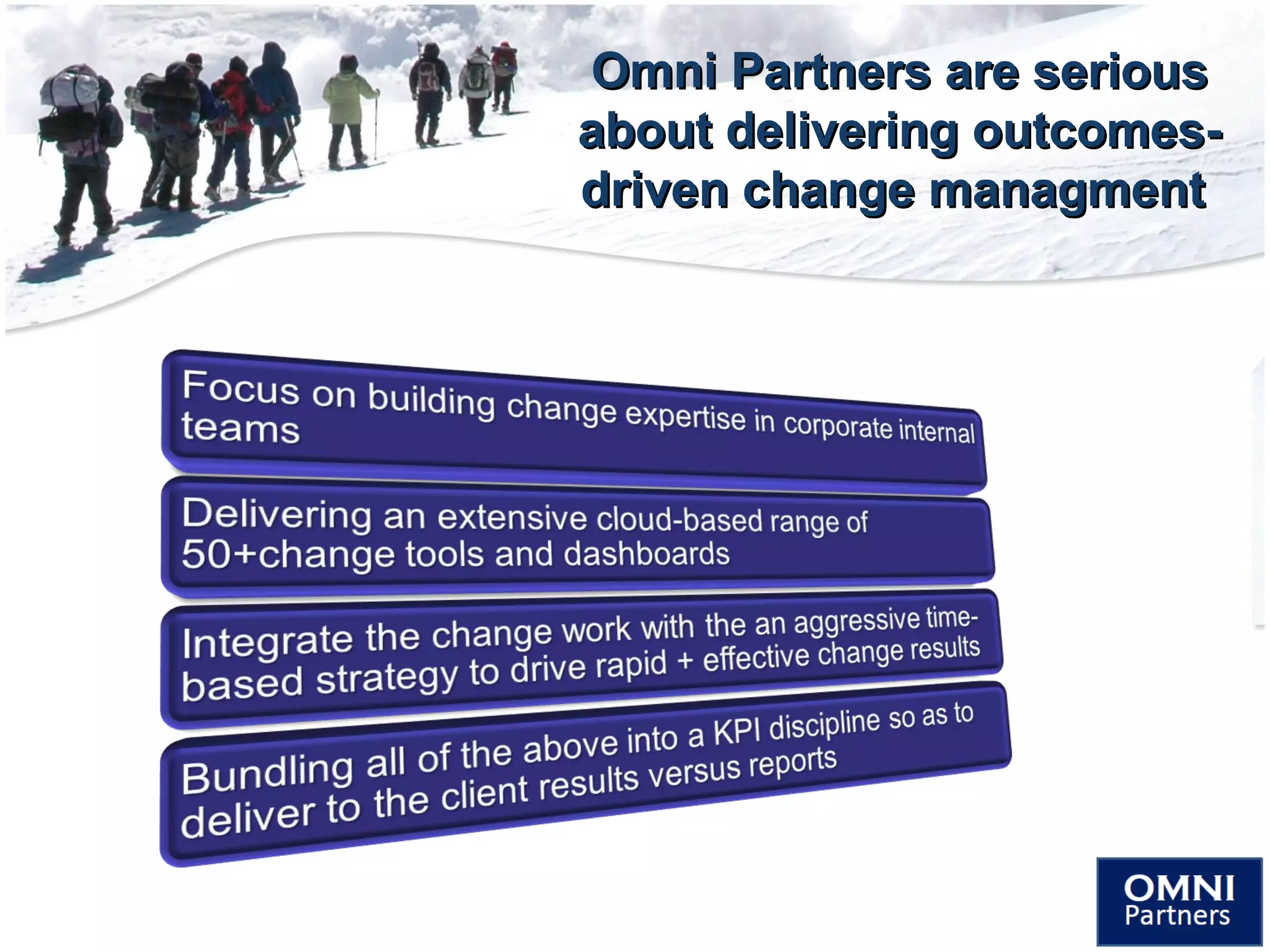 Omni Partners are serious about delivering outcomes-driven change managment

Focus on building change expertise in corporate internal teams

Delivering an extensive cloud-based range of 50+change tools and dashboards

Integrate the change work with the an aggressive time-based strategy to drive rapid + effective change results

Bundling all of the above into a KPI discipline so as to deliver to the client results versus reports

OMNI Partners